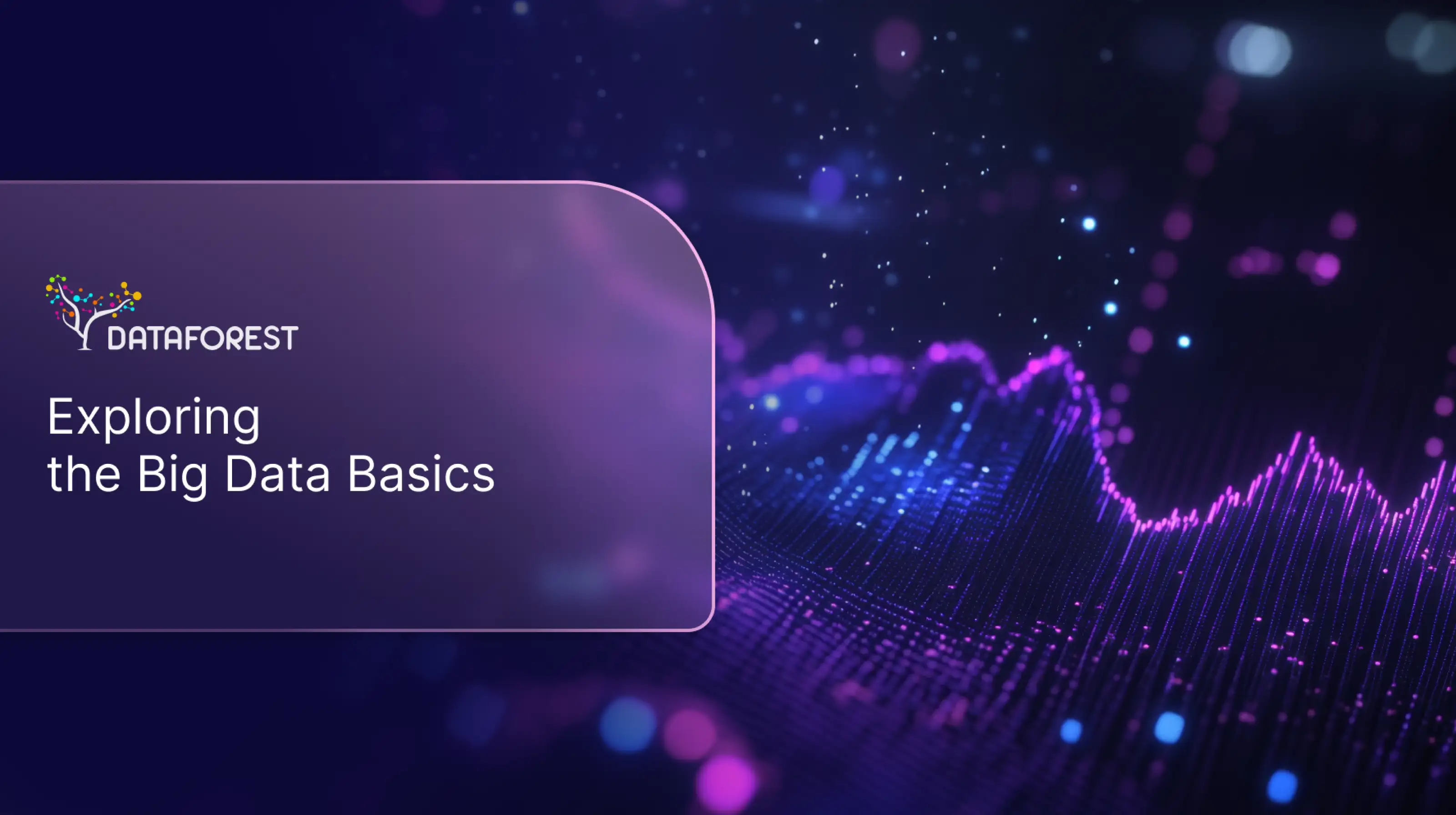 DATAFOREST

Exploring
the Big Data Basics